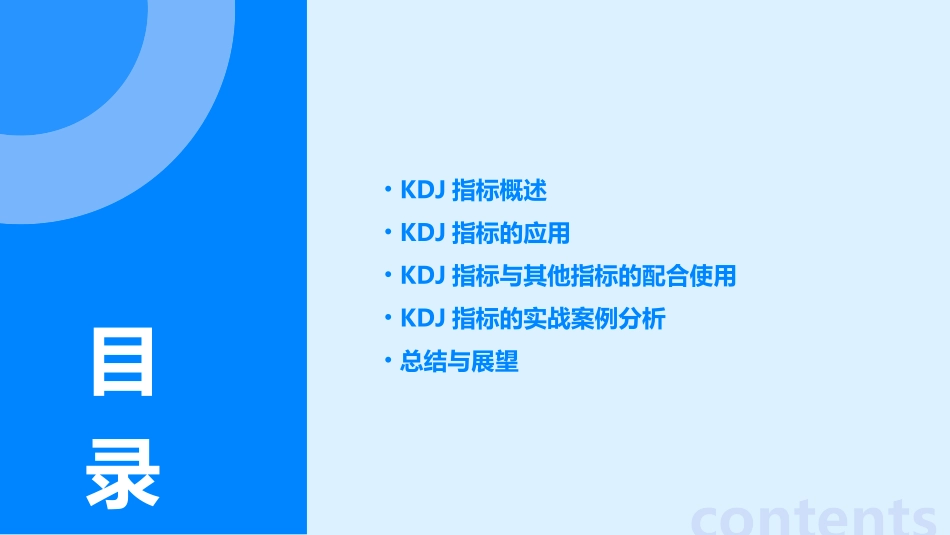 目录

• KDJ 指标概述
• KDJ 指标的应用
• KDJ 指标与其他指标的配合使用
• KDJ 指标的实战案例分析
• 总结与展望

contents